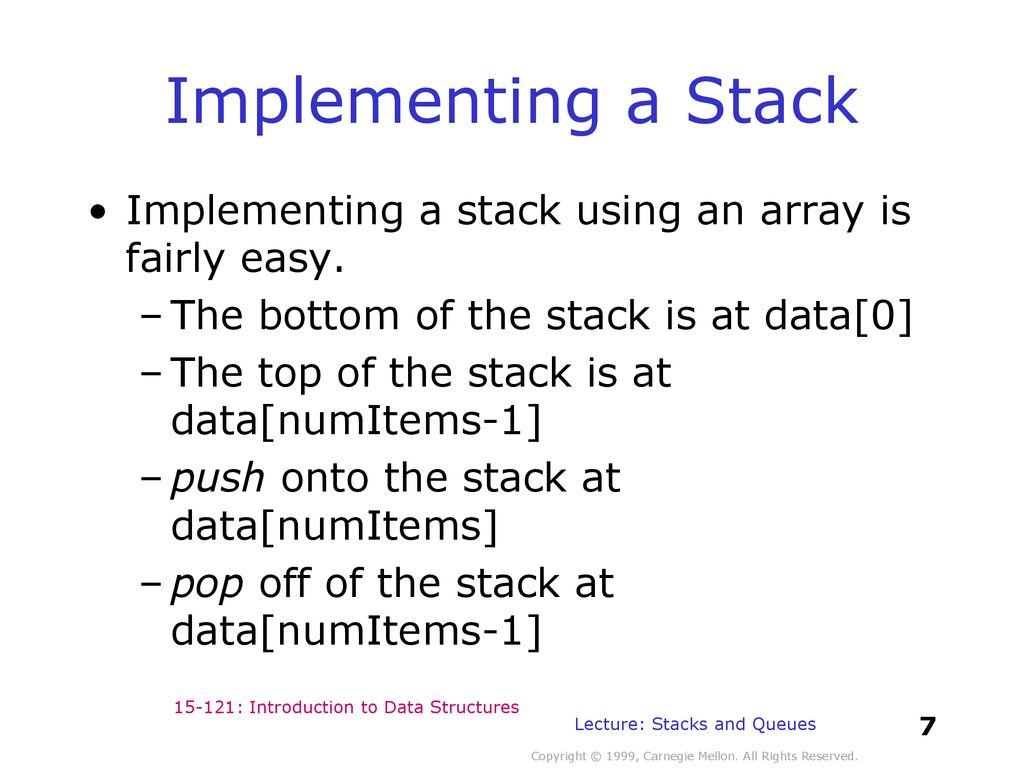 Implementing a Stack

• Implementing a stack using an array is fairly easy.
– The bottom of the stack is at data[0]
– The top of the stack is at data[numItems-1]
– push onto the stack at data[numItems]
– pop off of the stack at data[numItems-1]

15-121: Introduction to Data Structures

Lecture: Stacks and Queues

7

Copyright © 1999, Carnegie Mellon. All Rights Reserved.